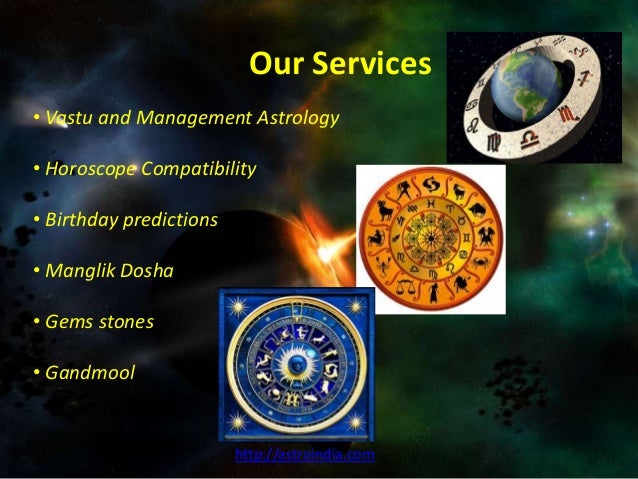 Our Services

• Vastu and Management Astrology

• Horoscope Compatibility

• Birthday predictions

• Manglik Dosha

• Gems stones

• Gandmool

http://astroindia.com